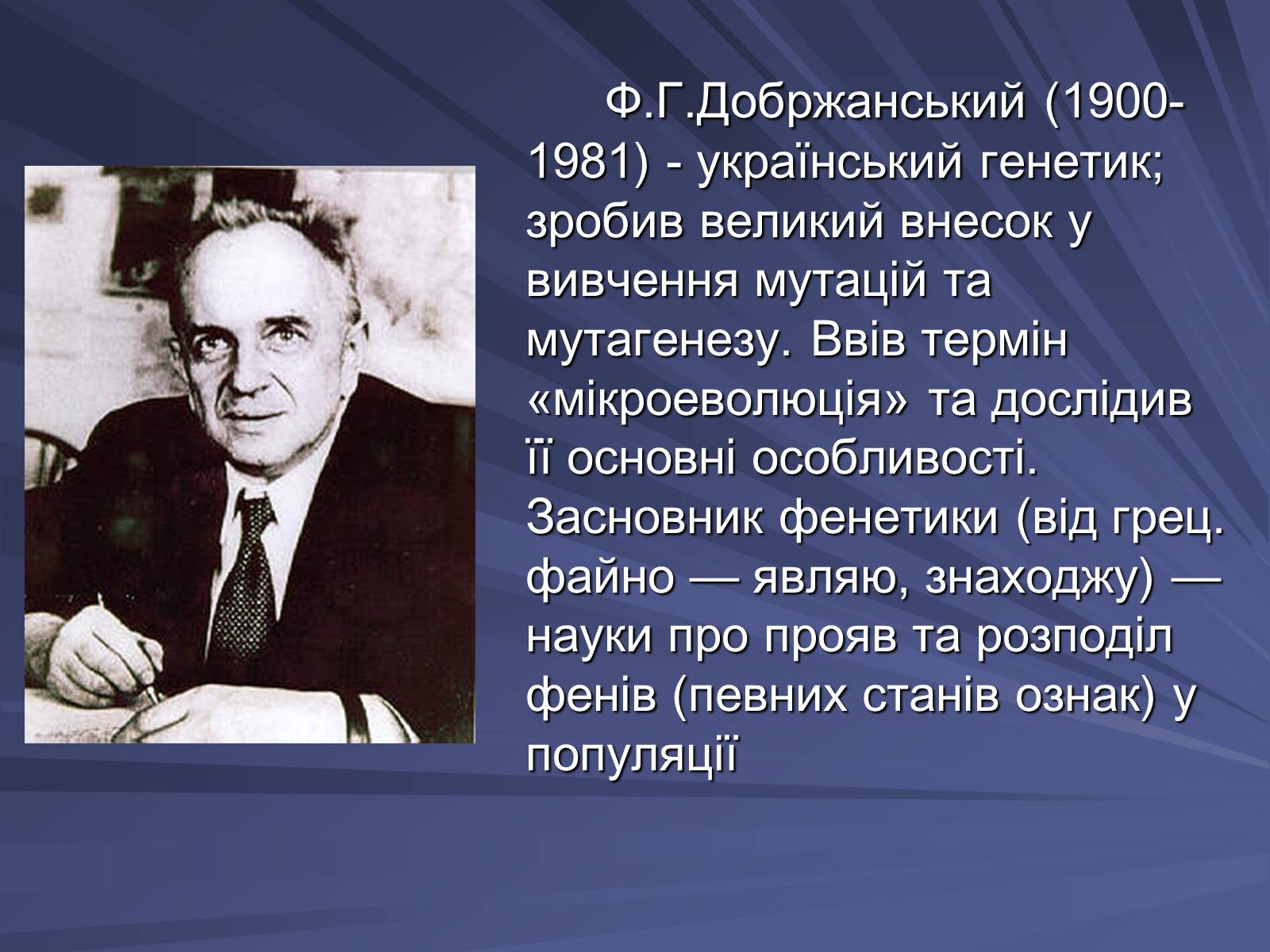 Ф.Г.Добржанський (1900-1981) - український генетик; зробив великий внесок у вивчення мутацій та мутагенезу. Ввів термін «мікроеволюція» та дослідив її основні особливості. Засновник фенетики (від грец. файно — являю, знаходжу) — науки про прояв та розподіл фенів (певних станів ознак) у популяції